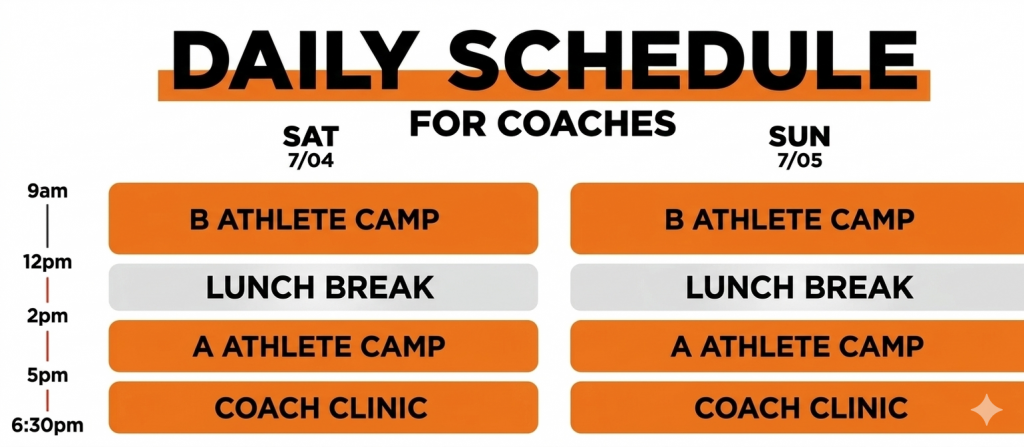 DAILY SCHEDULE
FOR COACHES

| | SAT 7/04 | SUN 7/05 |
|---|---|---|
| 9am | B ATHLETE CAMP | B ATHLETE CAMP |
| 12pm | LUNCH BREAK | LUNCH BREAK |
| 2pm | A ATHLETE CAMP | A ATHLETE CAMP |
| 5pm | COACH CLINIC | COACH CLINIC |
| 6:30pm | | |